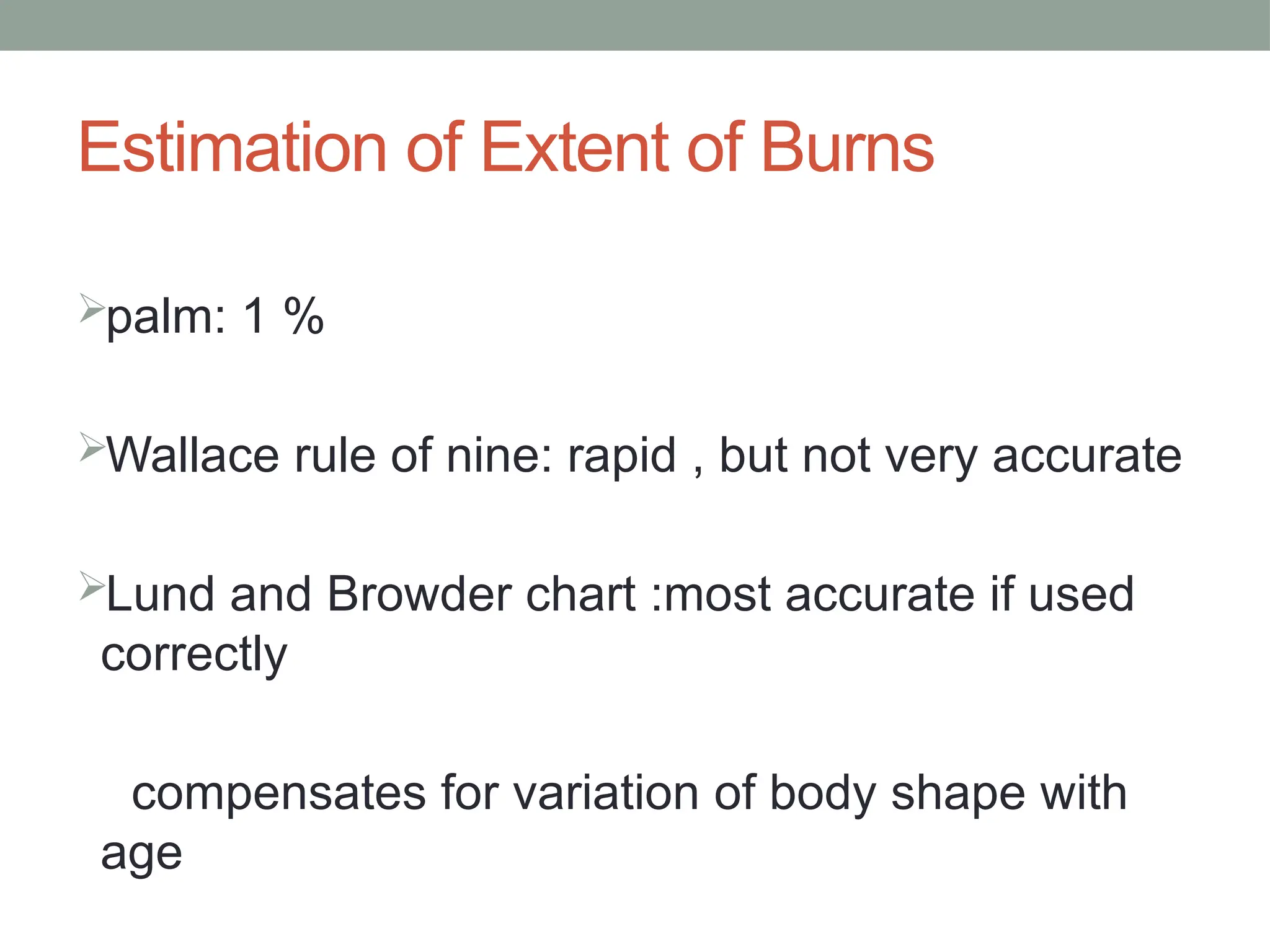 Estimation of Extent of Burns

➢palm: 1 %

➢Wallace rule of nine: rapid , but not very accurate

➢Lund and Browder chart :most accurate if used correctly

compensates for variation of body shape with age